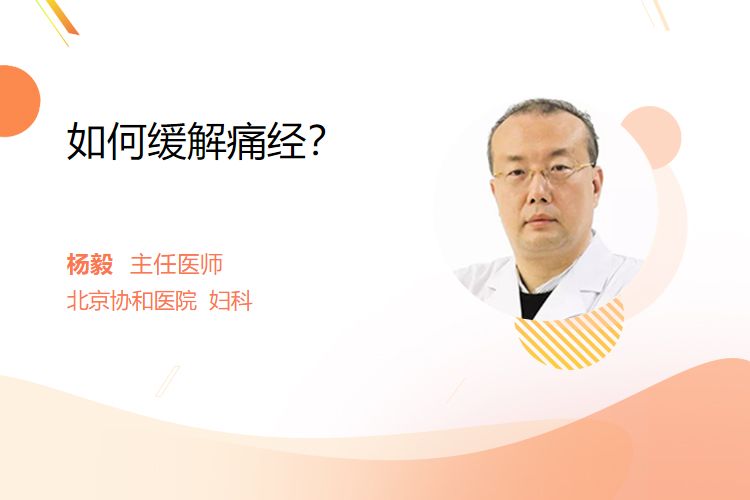 如何缓解痛经?

杨毅 主任医师
北京协和医院 妇科